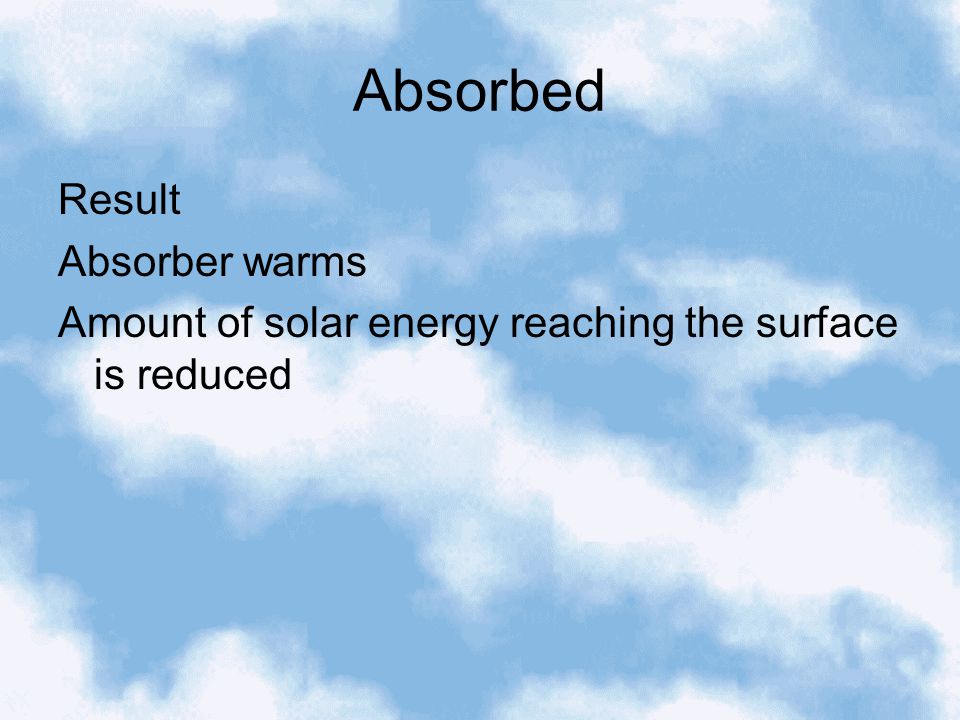 Absorbed

Result

Absorber warms

Amount of solar energy reaching the surface is reduced